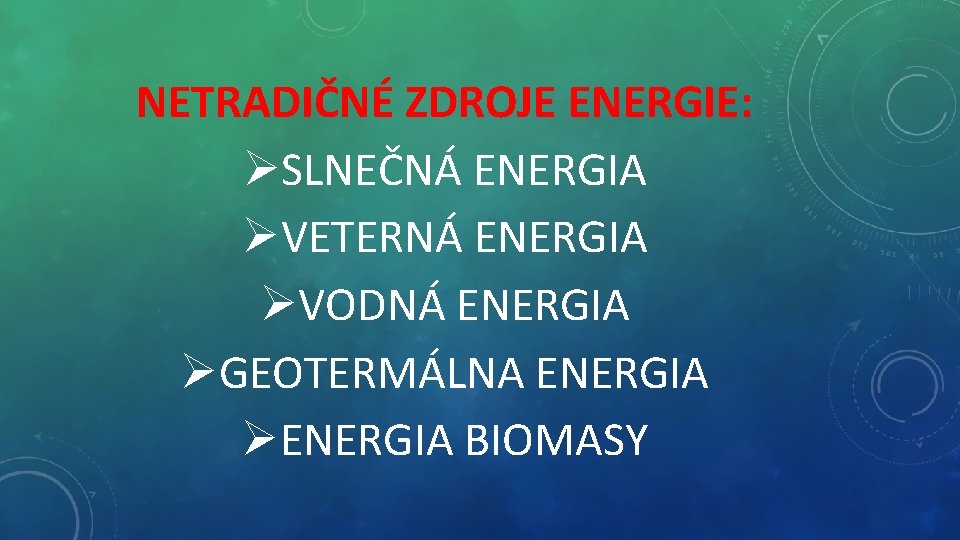 NETRADIČNÉ ZDROJE ENERGIE:

➢SLNEČNÁ ENERGIA

➢VETERNÁ ENERGIA

➢VODNÁ ENERGIA

➢GEOTERMÁLNA ENERGIA

➢ENERGIA BIOMASY